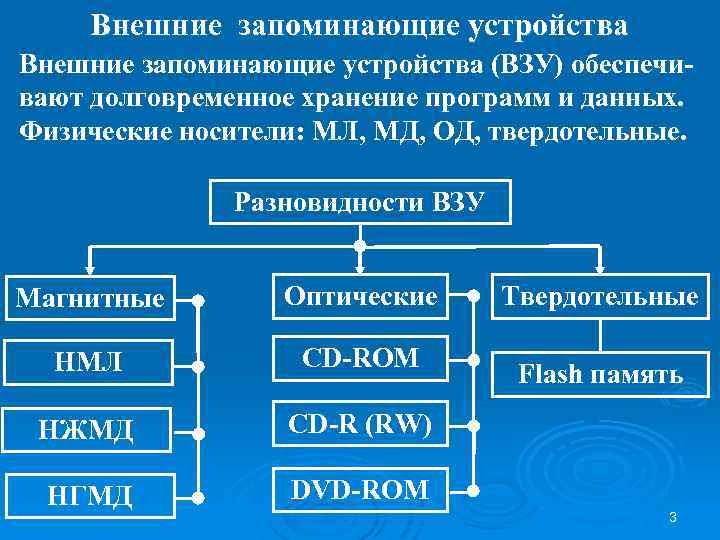 Внешние запоминающие устройства

Внешние запоминающие устройства (ВЗУ) обеспечивают долговременное хранение программ и данных. Физические носители: МЛ, МД, ОД, твердотельные.

Разновидности ВЗУ

Магнитные

НМЛ

НЖМД

НГМД

Оптические

CD-ROM

CD-R (RW)

DVD-ROM

Твердотельные

Flash память

3